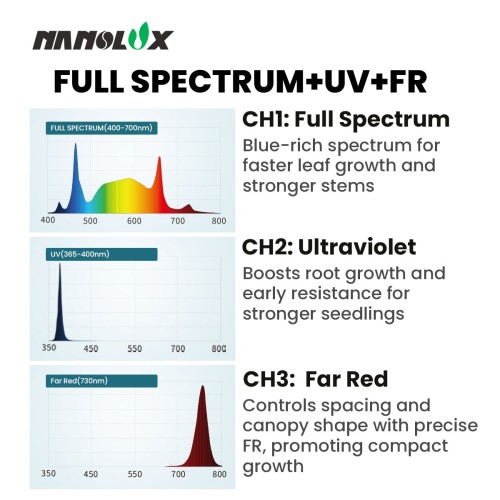 NANOLUX

FULL SPECTRUM+UV+FR

FULL SPECTRUM(400-700nm)

400 500 600 700 800

CH1: Full Spectrum

Blue-rich spectrum for faster leaf growth and stronger stems

UV(365-400nm)

350 450 550 700 800

CH2: Ultraviolet

Boosts root growth and early resistance for stronger seedlings

Far Red(730nm)

350 450 550 700 800

CH3: Far Red

Controls spacing and canopy shape with precise FR, promoting compact growth